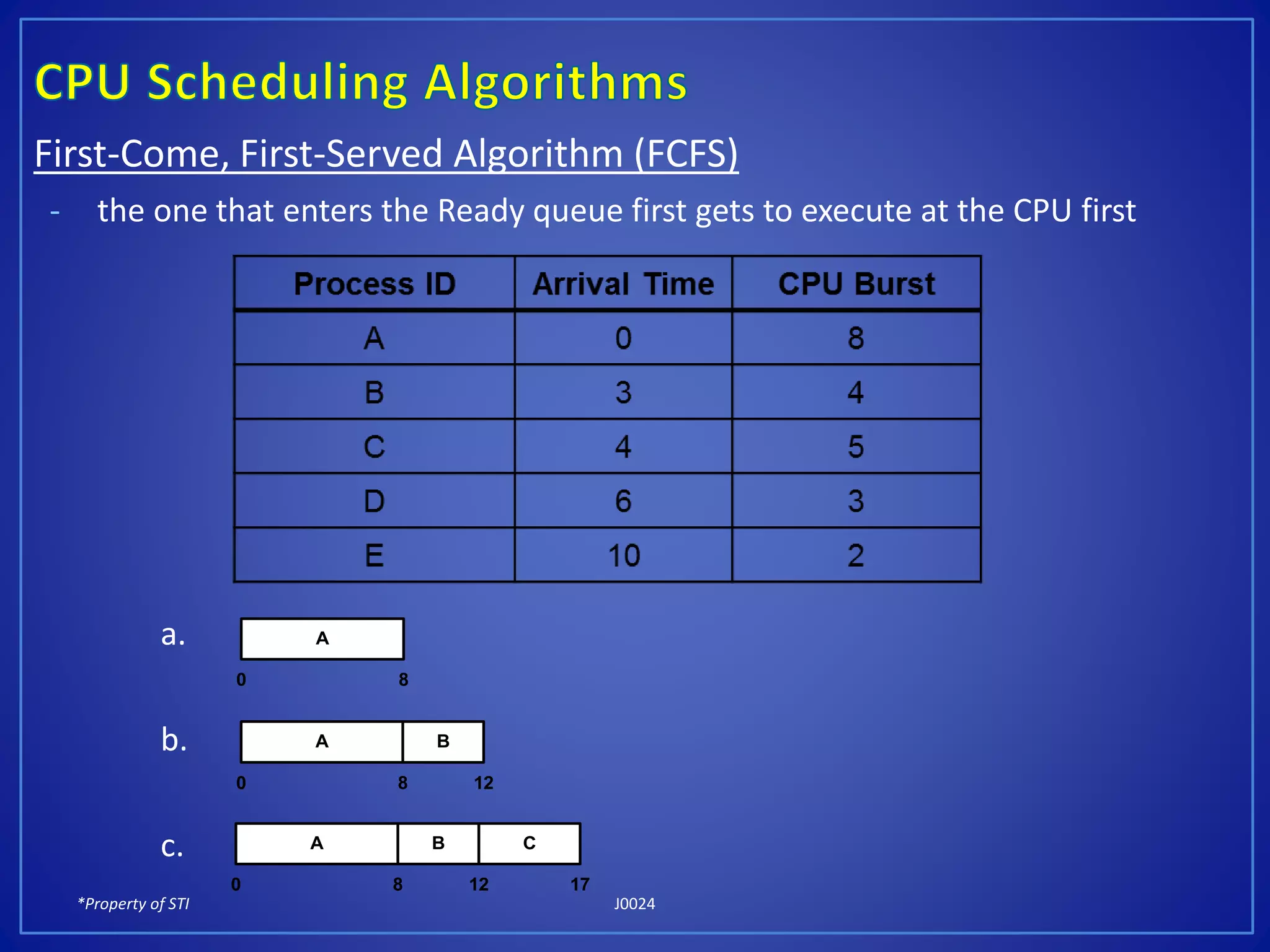 CPU Scheduling Algorithms

First-Come, First-Served Algorithm (FCFS)

- the one that enters the Ready queue first gets to execute at the CPU first

| Process ID | Arrival Time | CPU Burst |
|---|---|---|
| A | 0 | 8 |
| B | 3 | 4 |
| C | 4 | 5 |
| D | 6 | 3 |
| E | 10 | 2 |

a. A
0 8

b. A B
0 8 12

c. A B C
0 8 12 17

*Property of STI

J0024